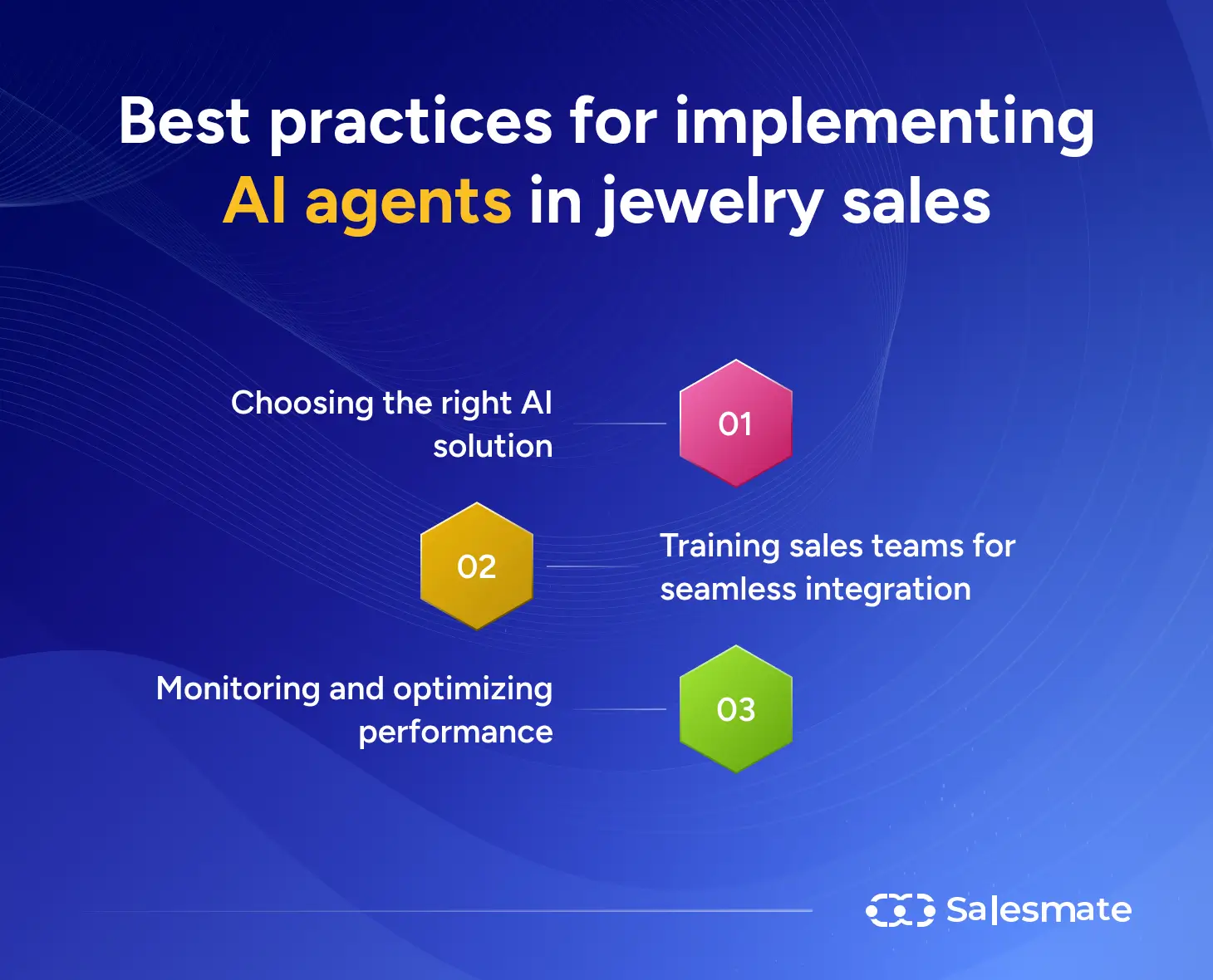 Best practices for implementing AI agents in jewelry sales

Choosing the right AI solution

01

02

Training sales teams for seamless integration

Monitoring and optimizing performance

03

Salesmate